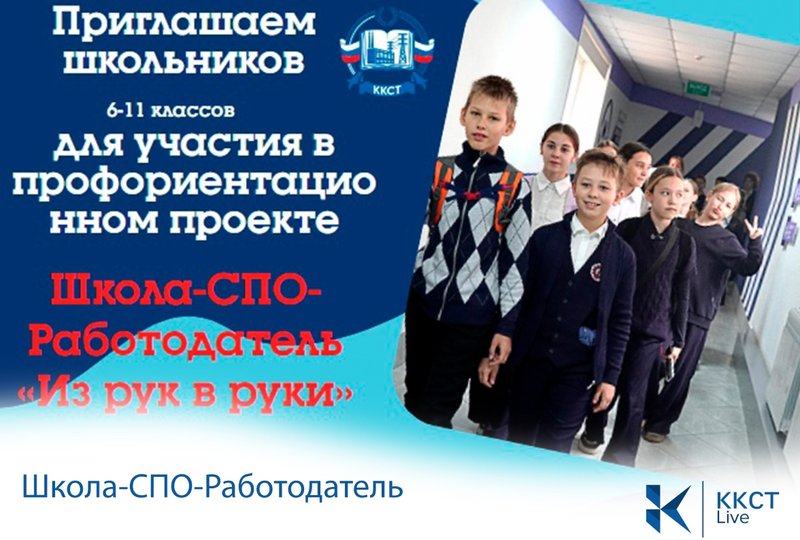 Приглашаем школьников

ККСТ

6-11 классов

для участия в профориентационном проекте

Школа-СПО-Работодатель «Из рук в руки»

Школа-СПО-Работодатель

ККСТ Live